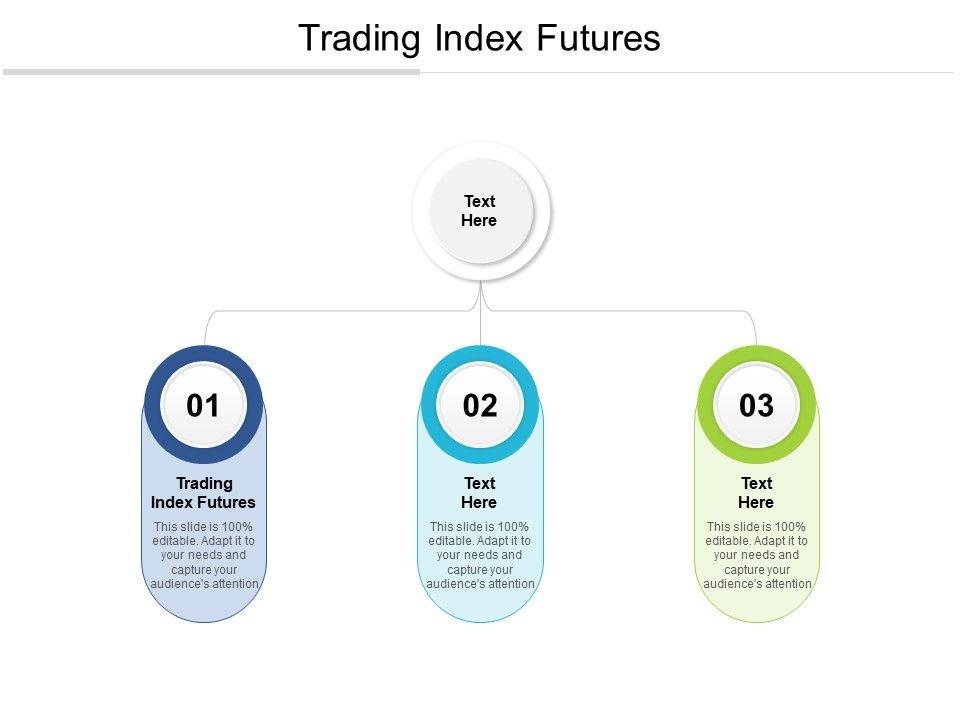 Trading Index Futures

Text Here

01

Trading Index Futures

This slide is 100% editable. Adapt it to your needs and capture your audience's attention

02

Text Here

This slide is 100% editable. Adapt it to your needs and capture your audience's attention

03

Text Here

This slide is 100% editable. Adapt it to your needs and capture your audience's attention